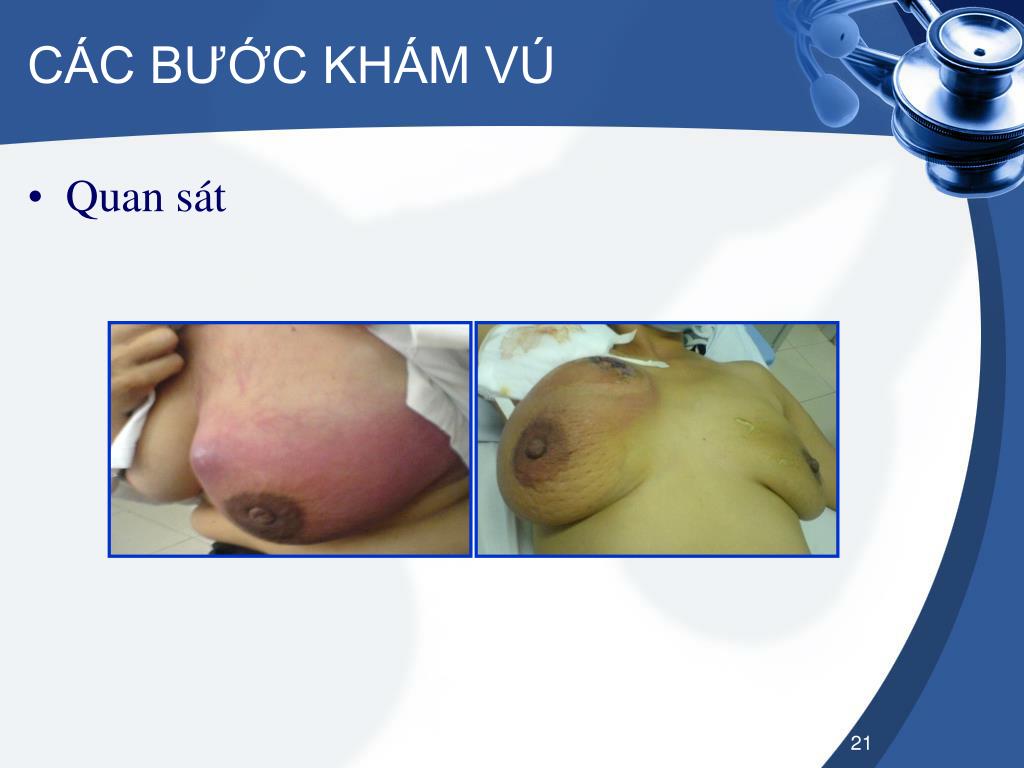 CÁC BƯỚC KHÁM VÚ

• Quan sát

21